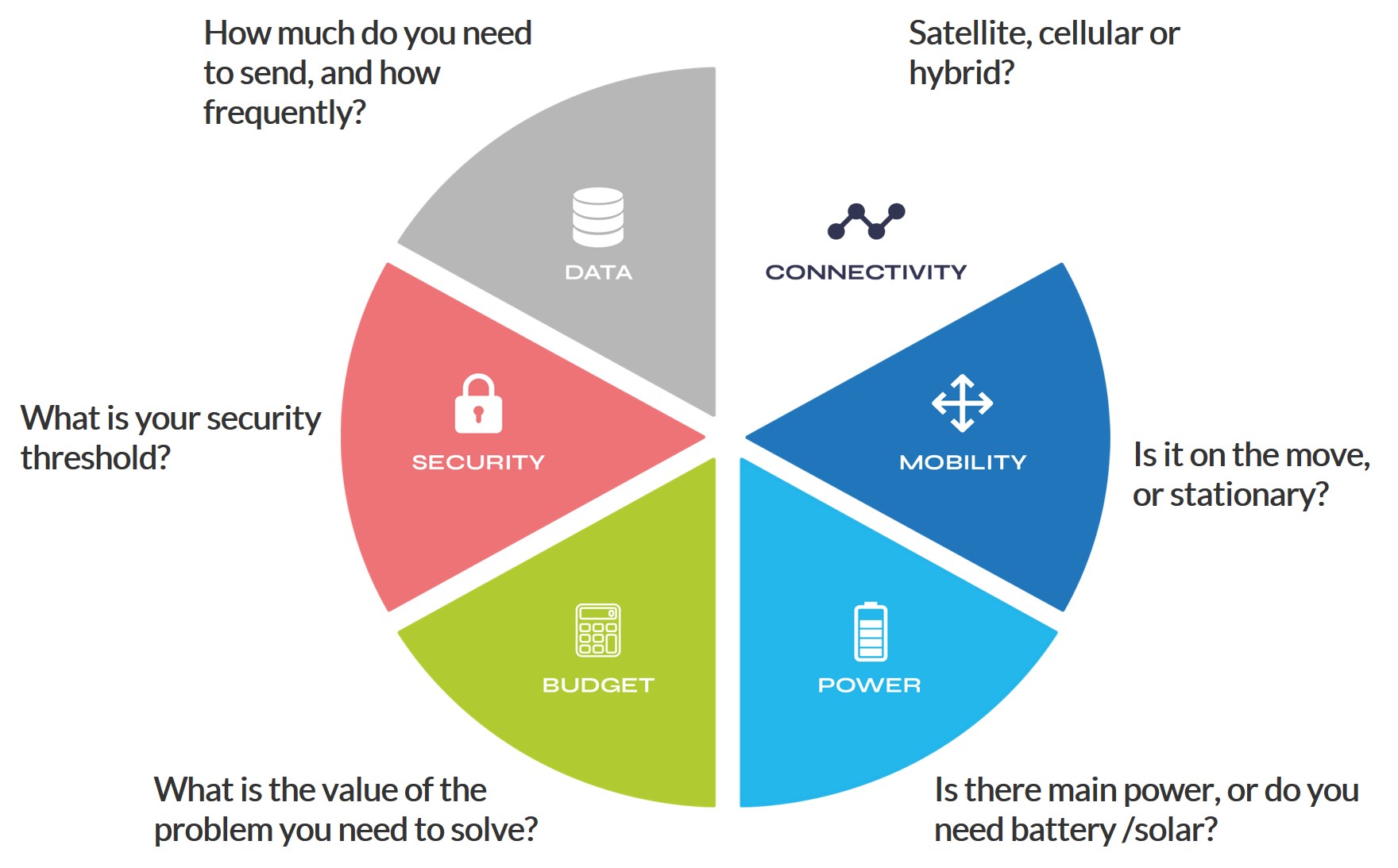 How much do you need to send, and how frequently?

Satellite, cellular or hybrid?

DATA

CONNECTIVITY

What is your security threshold?

SECURITY

MOBILITY

Is it on the move, or stationary?

BUDGET

POWER

What is the value of the problem you need to solve?

Is there main power, or do you need battery /solar?